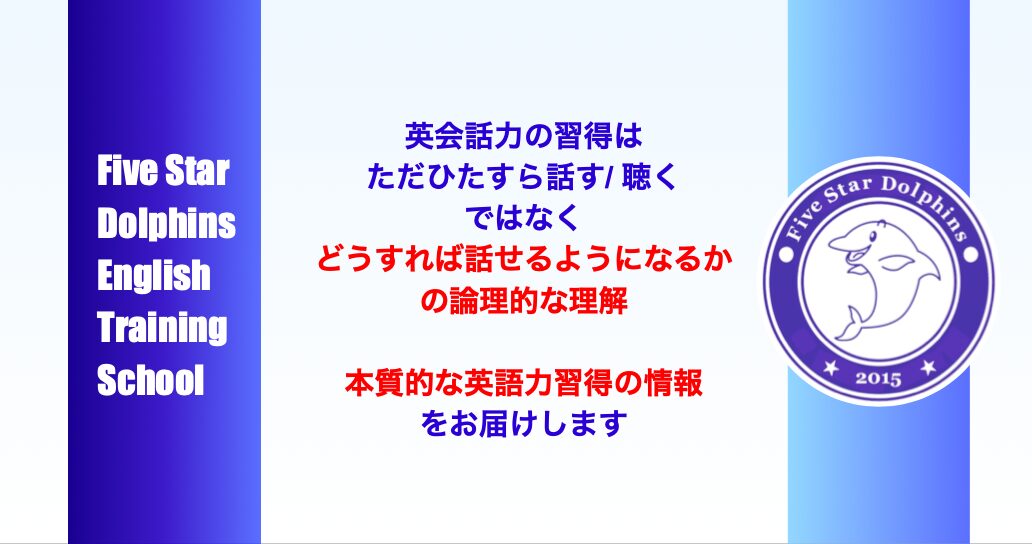 Five Star Dolphins English Training School

英会話力の習得は
ただひたすら話す/ 聴く
ではなく
どうすれば話せるようになるか
の論理的な理解

本質的な英語力習得の情報
をお届けします

Five Star Dolphins
2015